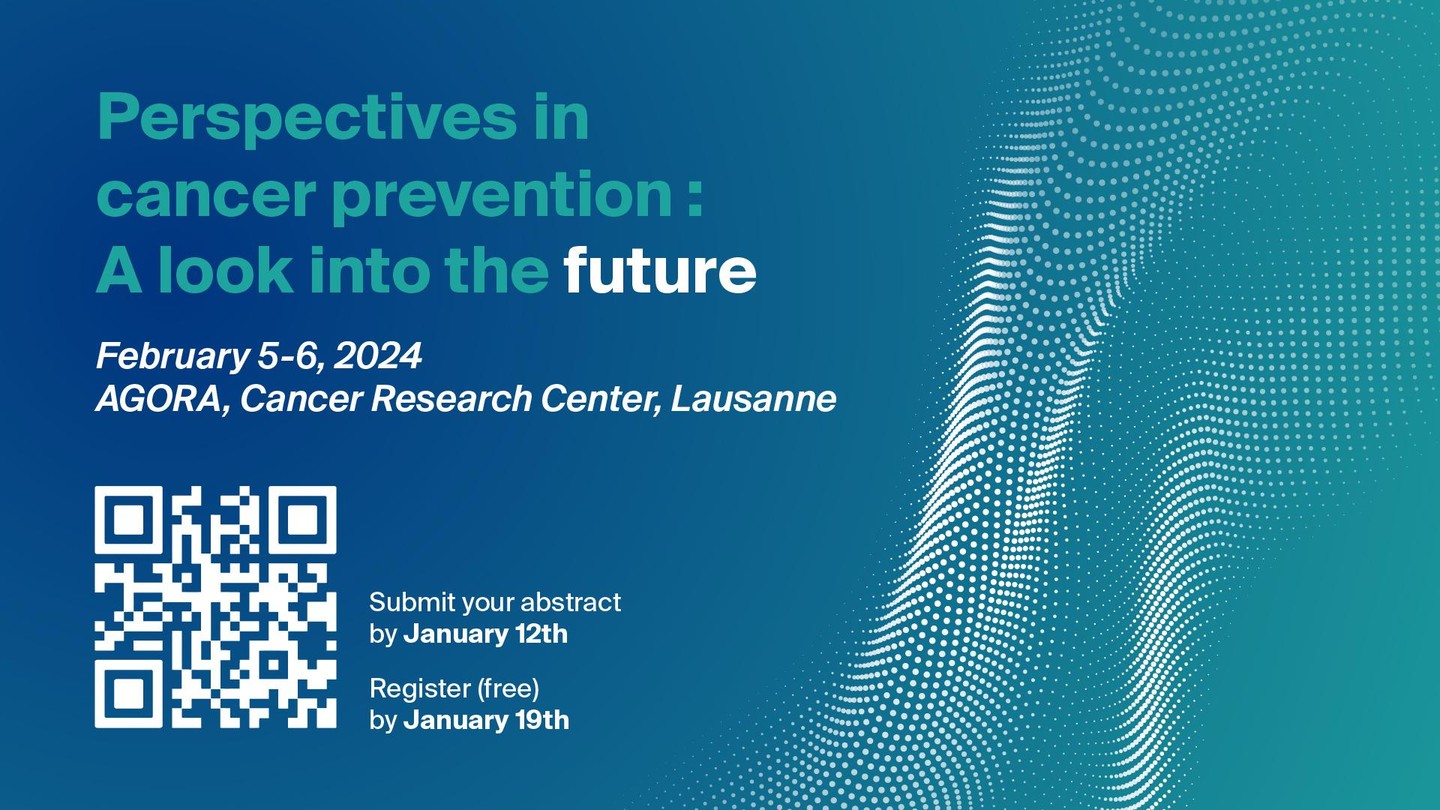 Perspectives in cancer prevention : A look into the future

February 5-6, 2024
AGORA, Cancer Research Center, Lausanne

Submit your abstract by January 12th

Register (free) by January 19th